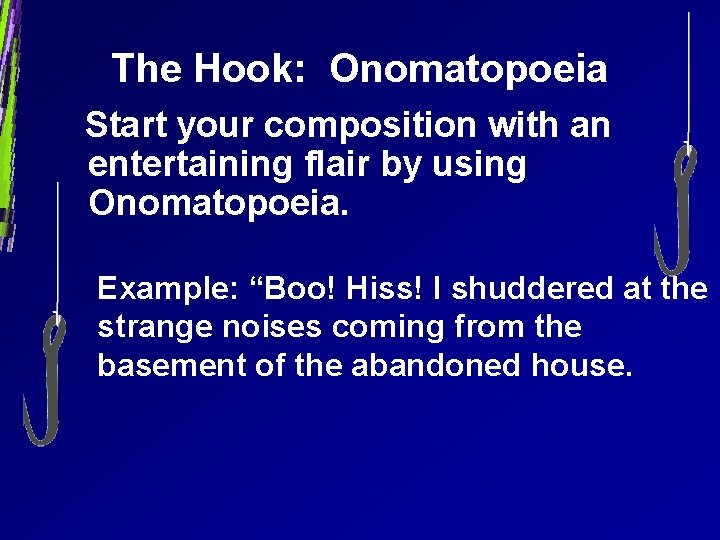 The Hook: Onomatopoeia

Start your composition with an entertaining flair by using Onomatopoeia.

Example: “Boo! Hiss! I shuddered at the strange noises coming from the basement of the abandoned house.